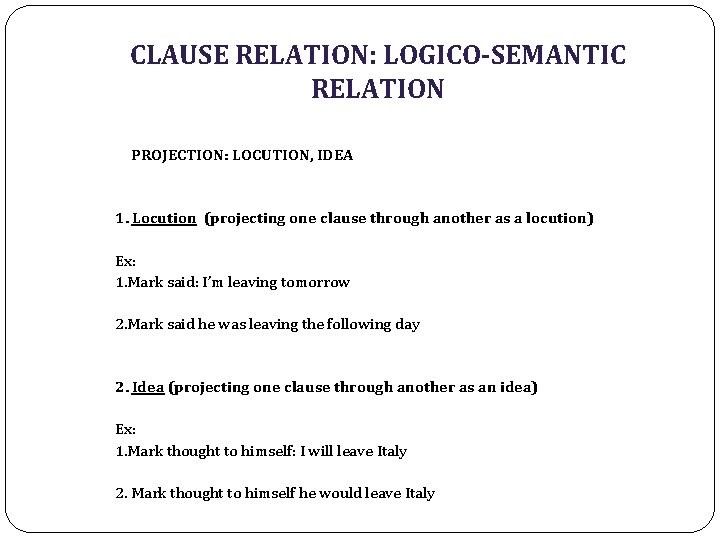 CLAUSE RELATION: LOGICO-SEMANTIC RELATION

PROJECTION: LOCUTION, IDEA

1. Locution (projecting one clause through another as a locution)

Ex:
1.Mark said: I'm leaving tomorrow

2.Mark said he was leaving the following day

2. Idea (projecting one clause through another as an idea)

Ex:
1.Mark thought to himself: I will leave Italy

2. Mark thought to himself he would leave Italy